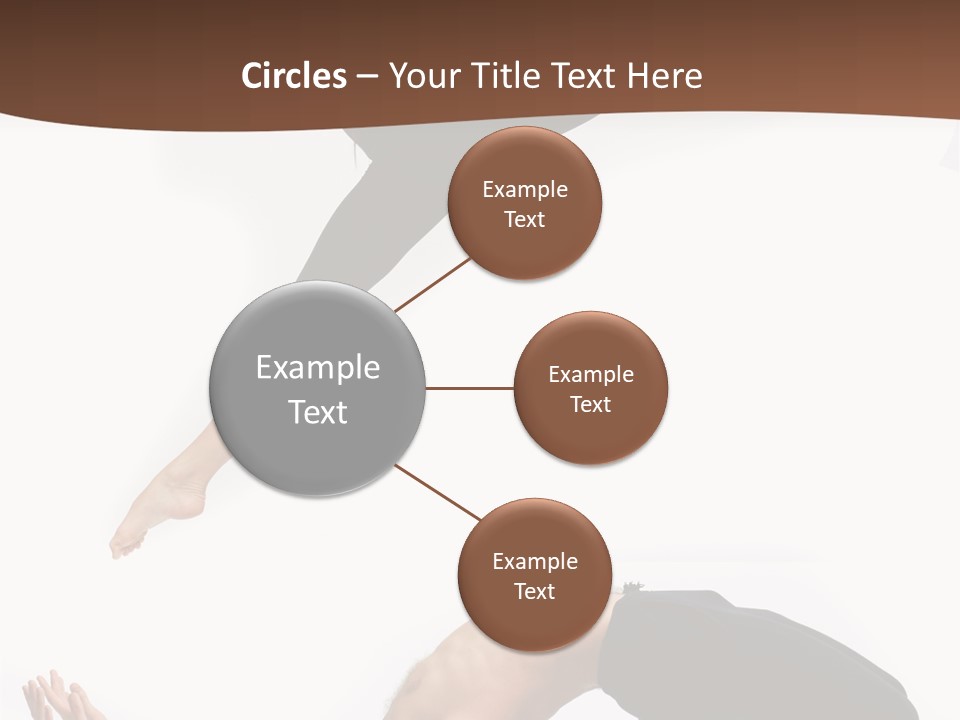 Circles – Your Title Text Here

Example Text

Example Text

Example Text

Example Text